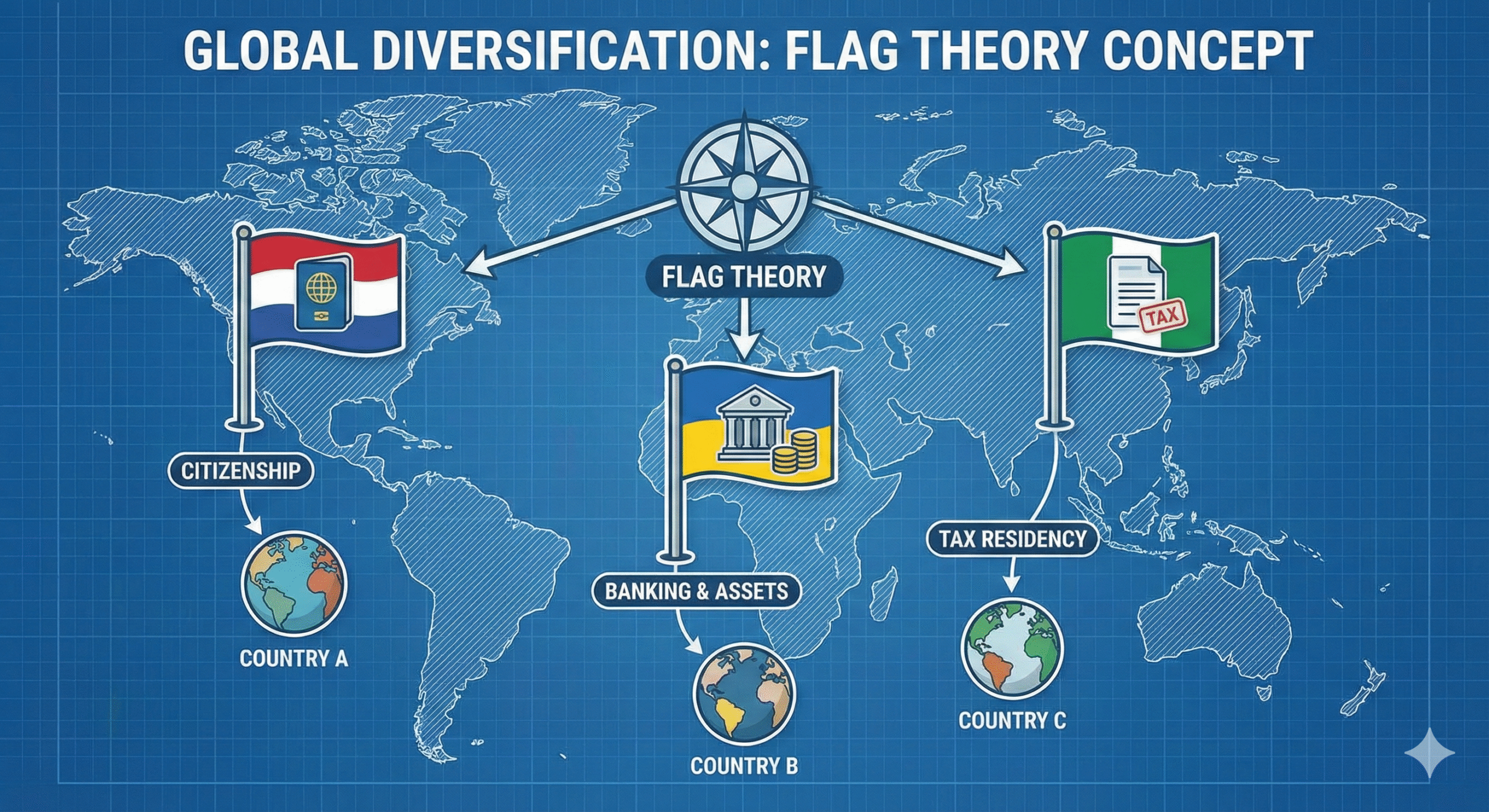 GLOBAL DIVERSIFICATION: FLAG THEORY CONCEPT

FLAG THEORY

TAX

CITIZENSHIP

COUNTRY A

BANKING & ASSETS

COUNTRY B

TAX RESIDENCY

COUNTRY C